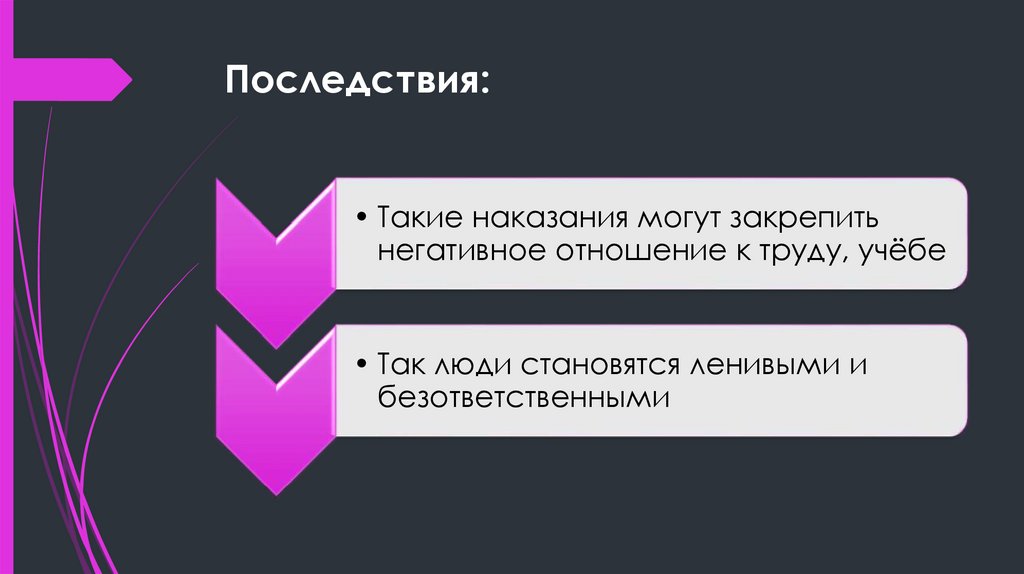 Последствия:

• Такие наказания могут закрепить негативное отношение к труду, учёбе

• Так люди становятся ленивыми и безответственными